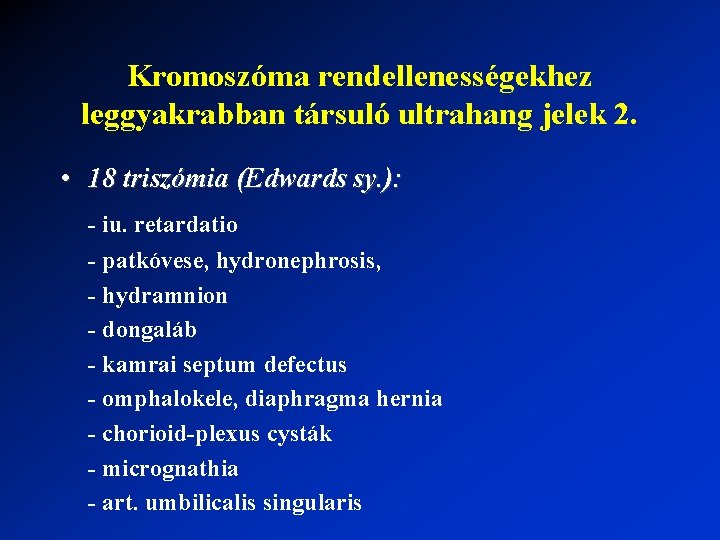 Kromoszóma rendellenességekhez leggyakrabban társuló ultrahang jelek 2.

• 18 triszómia (Edwards sy.):

- iu. retardatio
- patkóvese, hydronephrosis,
- hydramnion
- dongaláb
- kamrai septum defectus
- omphalokele, diaphragma hernia
- chorioid-plexus cysták
- micrognathia
- art. umbilicalis singularis